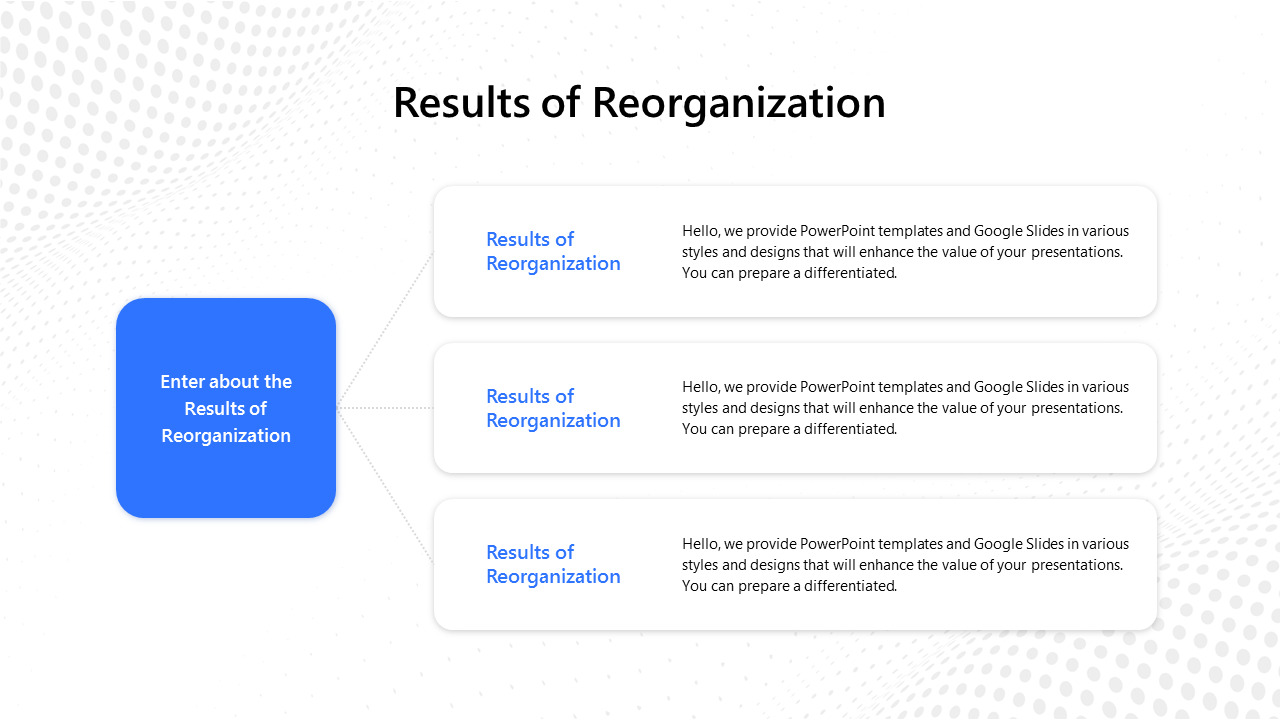 Results of Reorganization

Enter about the Results of Reorganization

Results of Reorganization

Hello, we provide PowerPoint templates and Google Slides in various styles and designs that will enhance the value of your presentations. You can prepare a differentiated.

Results of Reorganization

Hello, we provide PowerPoint templates and Google Slides in various styles and designs that will enhance the value of your presentations. You can prepare a differentiated.

Results of Reorganization

Hello, we provide PowerPoint templates and Google Slides in various styles and designs that will enhance the value of your presentations. You can prepare a differentiated.